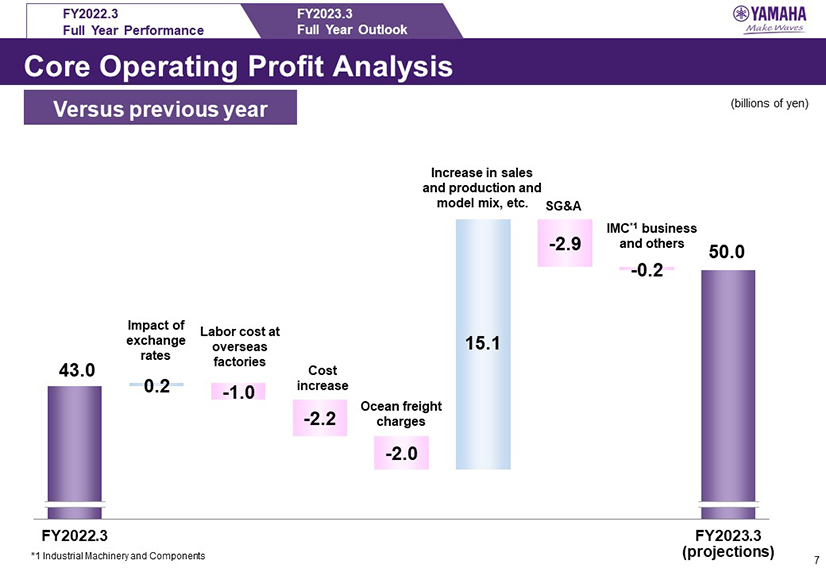 FY2022.3
Full Year Performance

FY2023.3
Full Year Outlook

YAMAHA
Make Waves

Core Operating Profit Analysis

Versus previous year

(billions of yen)

43.0

Impact of exchange rates
0.2

Labor cost at overseas factories
-1.0

Cost increase
-2.2

Ocean freight charges
-2.0

Increase in sales and production and model mix, etc.
15.1

SG&A
-2.9

IMC$^{*1}$ business and others
-0.2

50.0

FY2022.3

FY2023.3
(projections)

*1 Industrial Machinery and Components

7